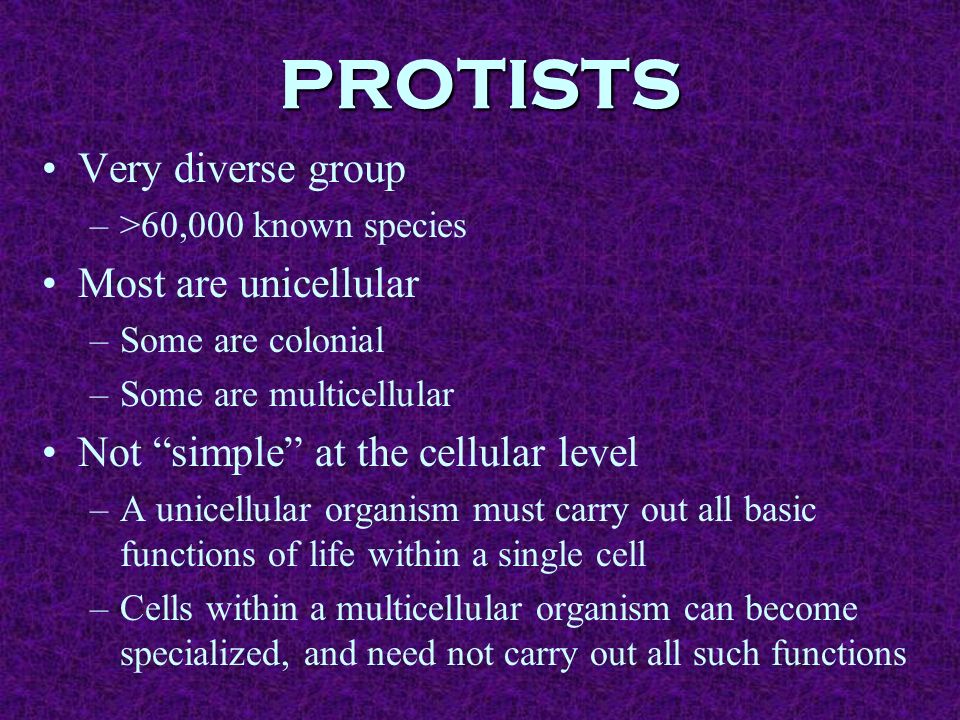 PROTISTS

• Very diverse group
  – >60,000 known species
• Most are unicellular
  – Some are colonial
  – Some are multicellular
• Not “simple” at the cellular level
  – A unicellular organism must carry out all basic functions of life within a single cell
  – Cells within a multicellular organism can become specialized, and need not carry out all such functions